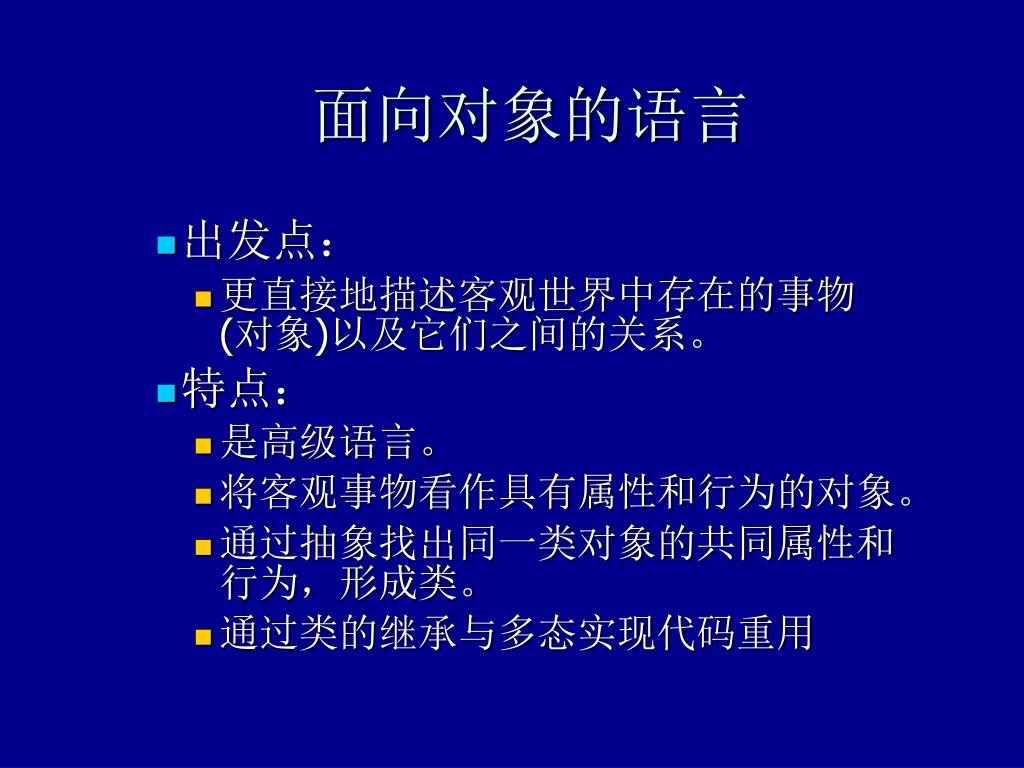 面向对象的语言

出发点：

更直接地描述客观世界中存在的事物(对象)以及它们之间的关系。

特点：

是高级语言。

将客观事物看作具有属性和行为的对象。

通过抽象找出同一类对象的共同属性和行为，形成类。

通过类的继承与多态实现代码重用